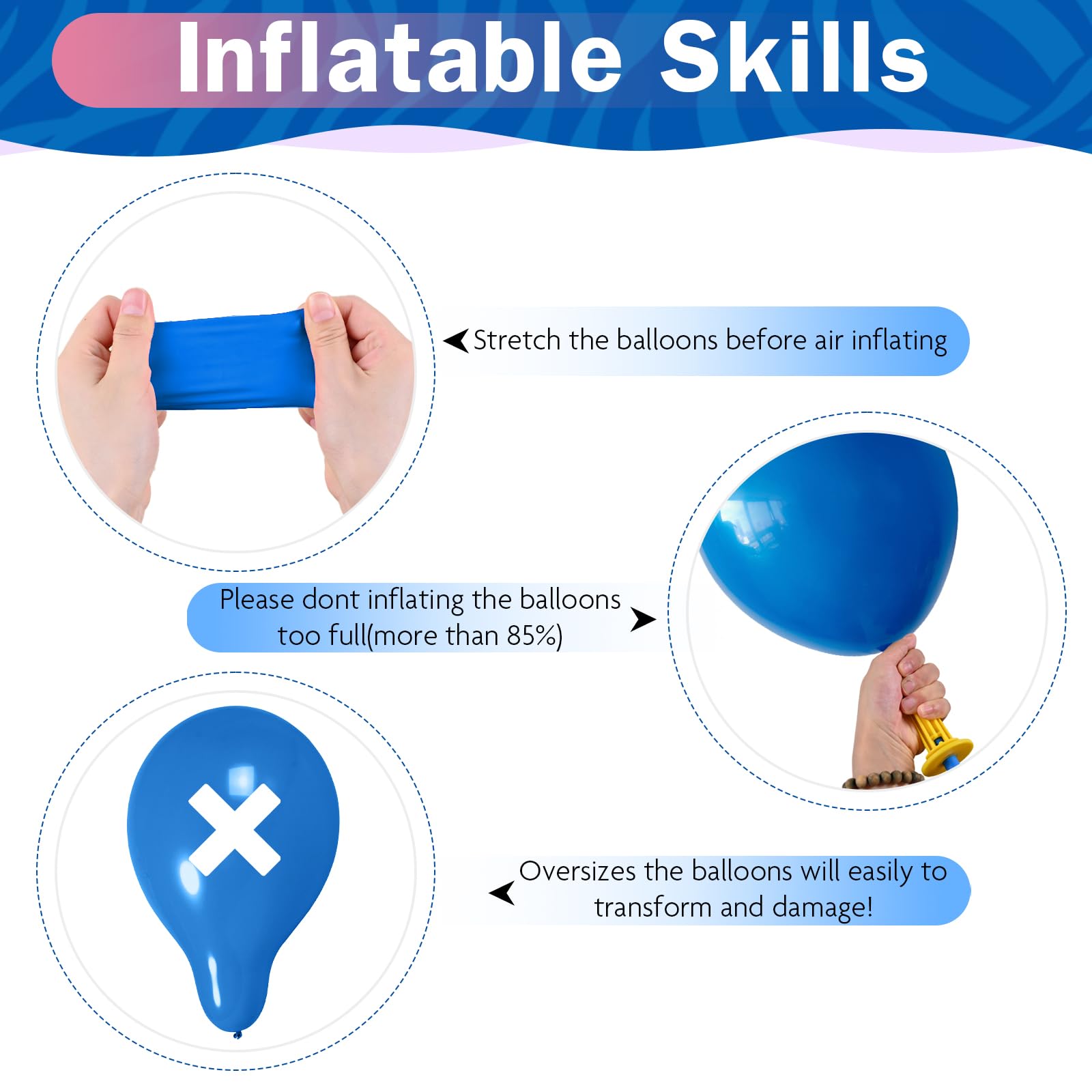 Inflatable Skills

Stretch the balloons before air inflating

Please dont inflating the balloons too full(more than 85%)

Oversizes the balloons will easily to transform and damage!